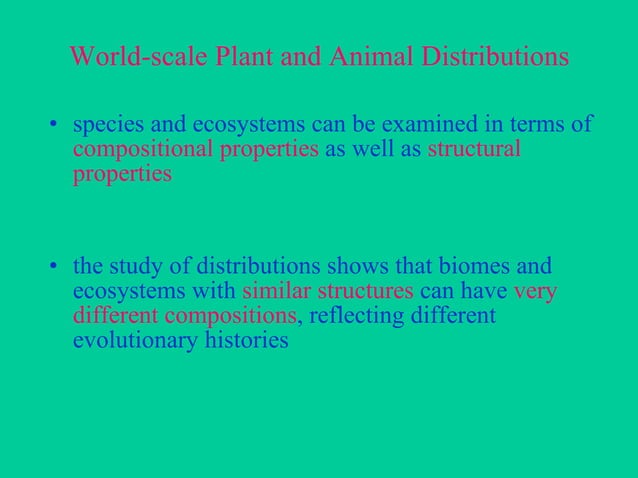 World-scale Plant and Animal Distributions

• species and ecosystems can be examined in terms of compositional properties as well as structural properties

• the study of distributions shows that biomes and ecosystems with similar structures can have very different compositions, reflecting different evolutionary histories